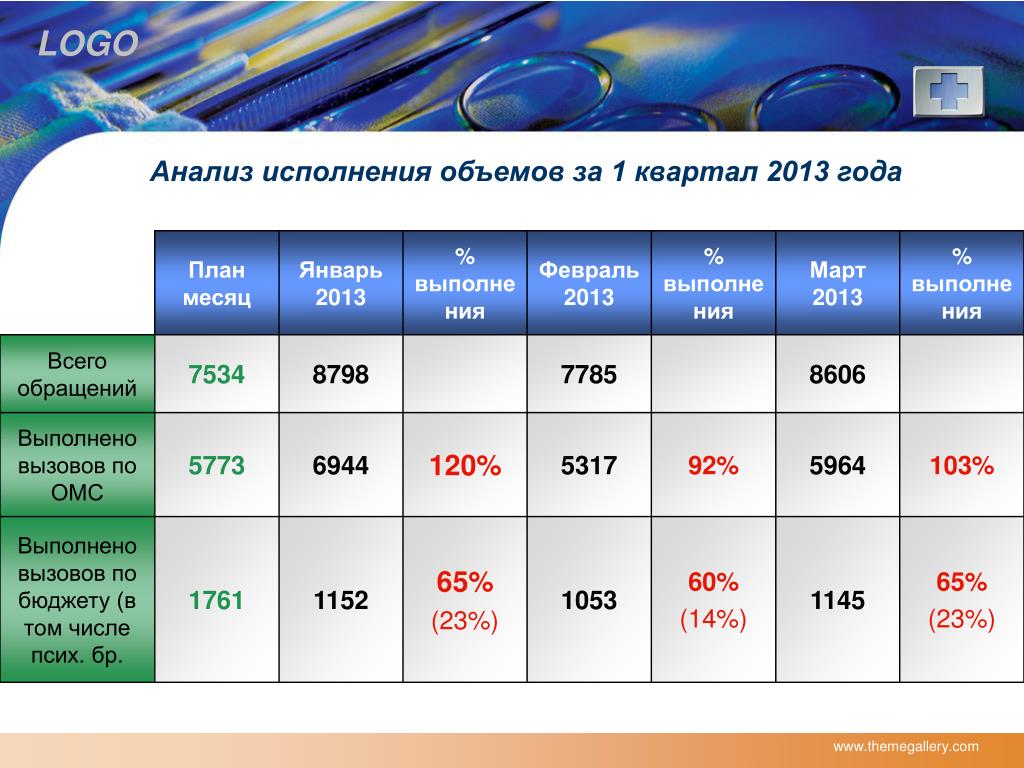 LOGO

Анализ исполнения объемов за 1 квартал 2013 года

| | План месяц | Январь 2013 | % выполнения | Февраль 2013 | % выполнения | Март 2013 | % выполнения |
|---|---|---|---|---|---|---|---|
| Всего обращений | 7534 | 8798 | | 7785 | | 8606 | |
| Выполнено вызовов по ОМС | 5773 | 6944 | 120% | 5317 | 92% | 5964 | 103% |
| Выполнено вызовов по бюджету (в том числе псих. бр. | 1761 | 1152 | 65% (23%) | 1053 | 60% (14%) | 1145 | 65% (23%) |

www.themegallery.com